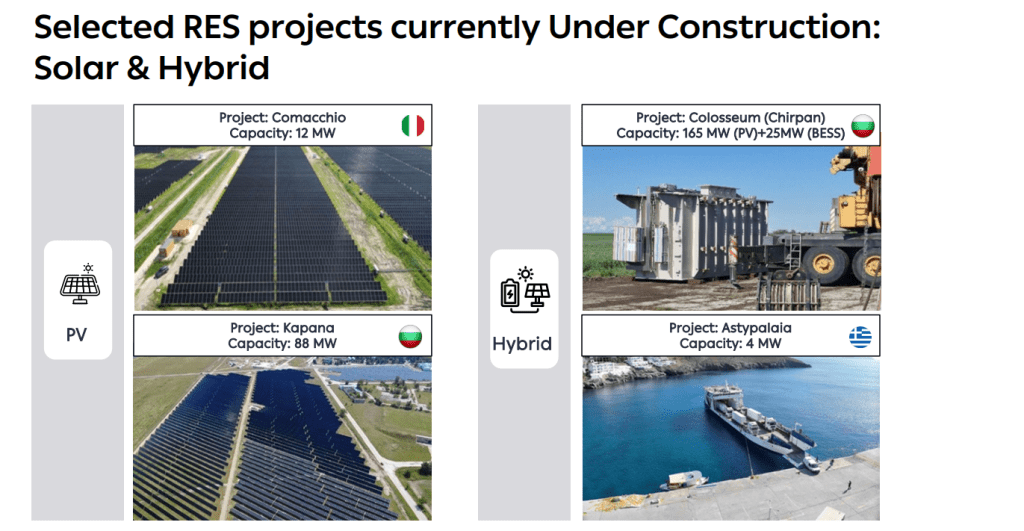 Selected RES projects currently Under Construction: Solar & Hybrid

PV

Project: Comacchio
Capacity: 12 MW

Project: Kapana
Capacity: 88 MW

Hybrid

Project: Colosseum (Chirpan)
Capacity: 165 MW (PV)+25MW (BESS)

Project: Astypalaia
Capacity: 4 MW